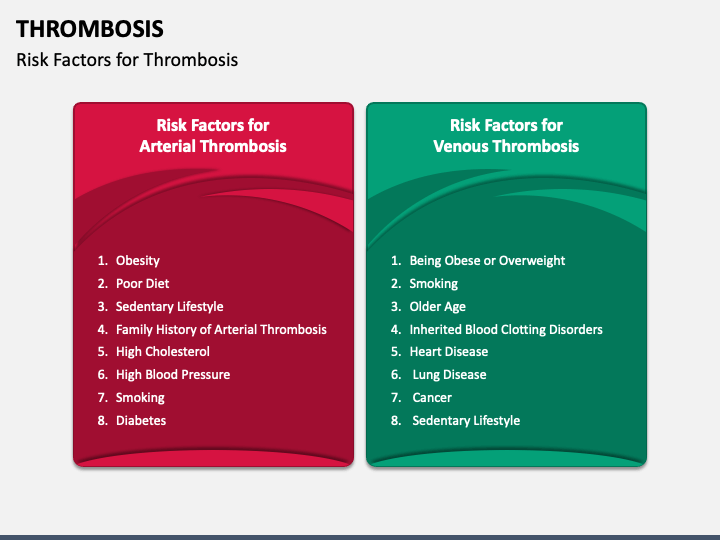 THROMBOSIS
Risk Factors for Thrombosis

Risk Factors for Arterial Thrombosis

1. Obesity
2. Poor Diet
3. Sedentary Lifestyle
4. Family History of Arterial Thrombosis
5. High Cholesterol
6. High Blood Pressure
7. Smoking
8. Diabetes

Risk Factors for Venous Thrombosis

1. Being Obese or Overweight
2. Smoking
3. Older Age
4. Inherited Blood Clotting Disorders
5. Heart Disease
6. Lung Disease
7. Cancer
8. Sedentary Lifestyle